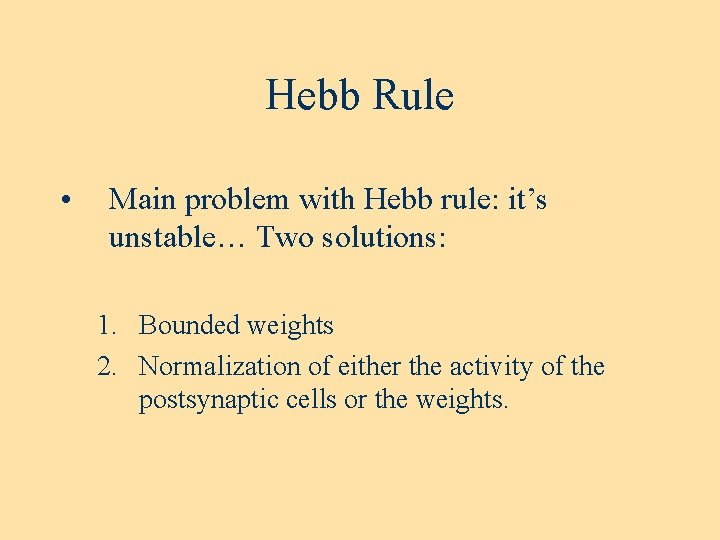 Hebb Rule

• Main problem with Hebb rule: it’s unstable… Two solutions:

1. Bounded weights
2. Normalization of either the activity of the postsynaptic cells or the weights.